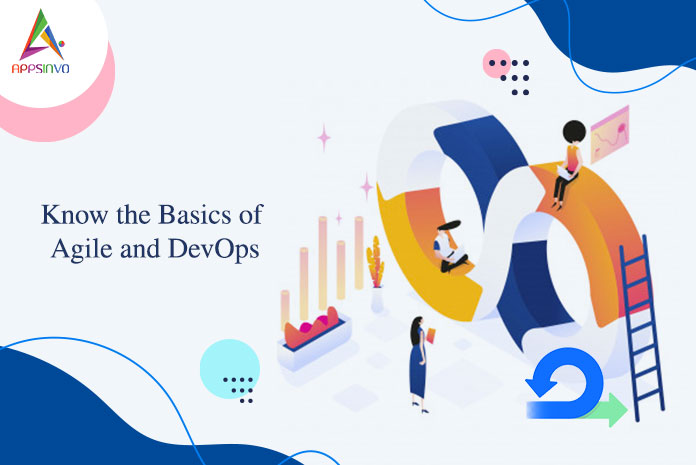 APPSINVO

Know the Basics of Agile and DevOps